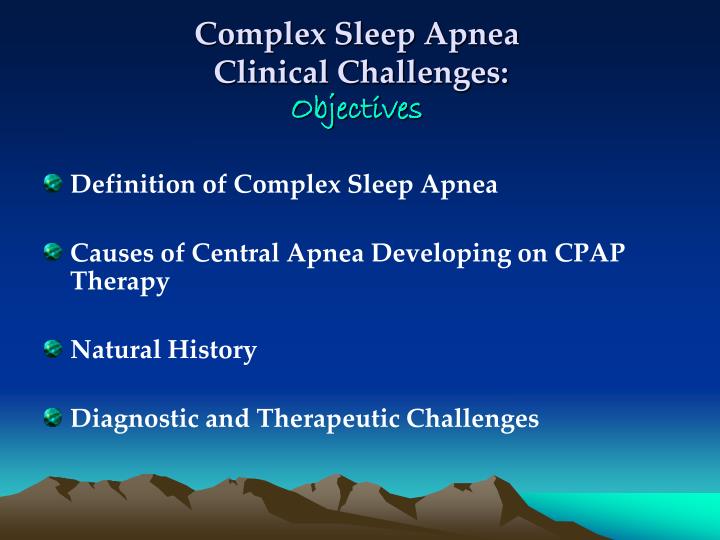 Complex Sleep Apnea
Clinical Challenges:
Objectives

Definition of Complex Sleep Apnea

Causes of Central Apnea Developing on CPAP Therapy

Natural History

Diagnostic and Therapeutic Challenges